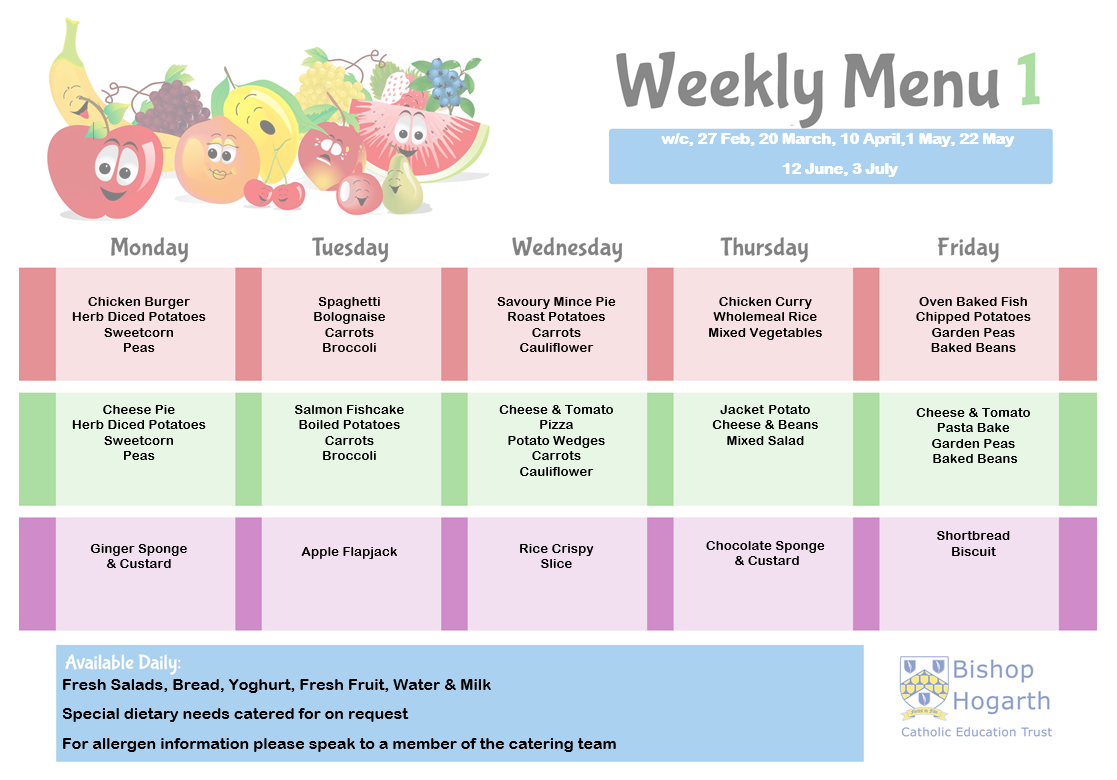 Weekly Menu 1

w/c, 27 Feb, 20 March, 10 April,1 May, 22 May

12 June, 3 July

| Monday | Tuesday | Wednesday | Thursday | Friday |
|---|---|---|---|---|
| Chicken Burger Herb Diced Potatoes Sweetcorn Peas | Spaghetti Bolognaise Carrots Broccoli | Savoury Mince Pie Roast Potatoes Carrots Cauliflower | Chicken Curry Wholemeal Rice Mixed Vegetables | Oven Baked Fish Chipped Potatoes Garden Peas Baked Beans |
| Cheese Pie Herb Diced Potatoes Sweetcorn Peas | Salmon Fishcake Boiled Potatoes Carrots Broccoli | Cheese & Tomato Pizza Potato Wedges Carrots Cauliflower | Jacket Potato Cheese & Beans Mixed Salad | Cheese & Tomato Pasta Bake Garden Peas Baked Beans |
| Ginger Sponge & Custard | Apple Flapjack | Rice Crispy Slice | Chocolate Sponge & Custard | Shortbread Biscuit |

Available Daily:
Fresh Salads, Bread, Yoghurt, Fresh Fruit, Water & Milk

Special dietary needs catered for on request

For allergen information please speak to a member of the catering team

Bishop Hogarth
Catholic Education Trust